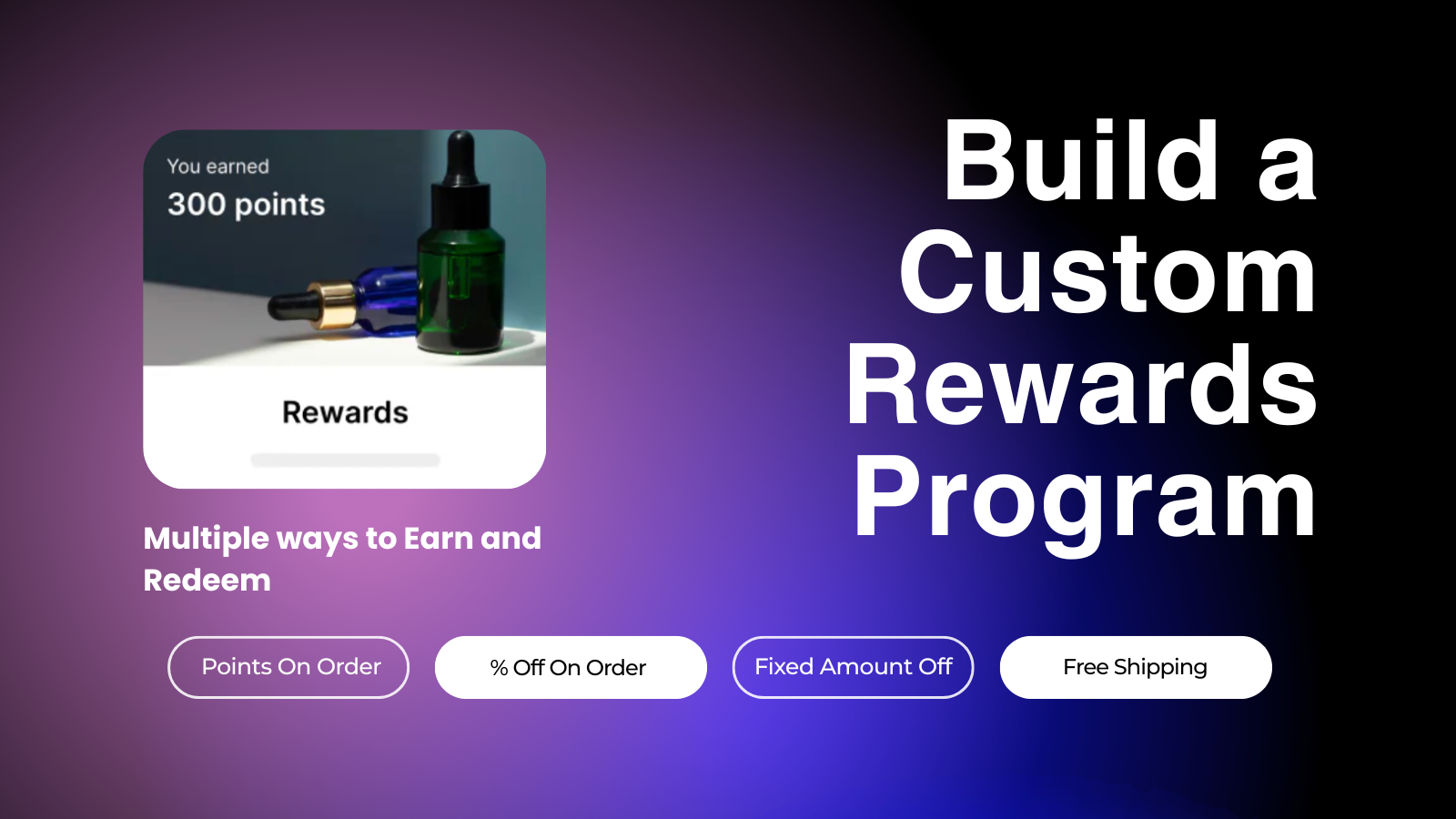 You earned
300 points

Rewards

Multiple ways to Earn and Redeem

Build a Custom Rewards Program

Points On Order

% Off On Order

Fixed Amount Off

Free Shipping